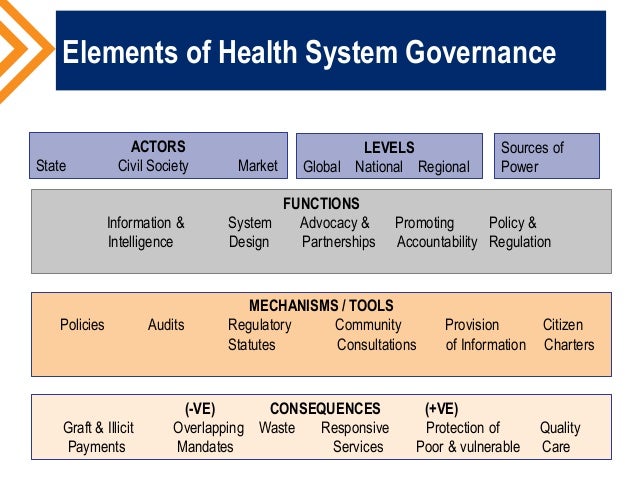 Elements of Health System Governance

ACTORS
State Civil Society Market

LEVELS
Global National Regional

Sources of Power

FUNCTIONS
Information & Intelligence System Design Advocacy & Partnerships Promoting Accountability Policy & Regulation

MECHANISMS / TOOLS
Policies Audits Regulatory Statutes Community Consultations Provision of Information Citizen Charters

(-VE) CONSEQUENCES (+VE)
Graft & Illicit Payments Overlapping Mandates Waste Responsive Services Protection of Poor & vulnerable Quality Care